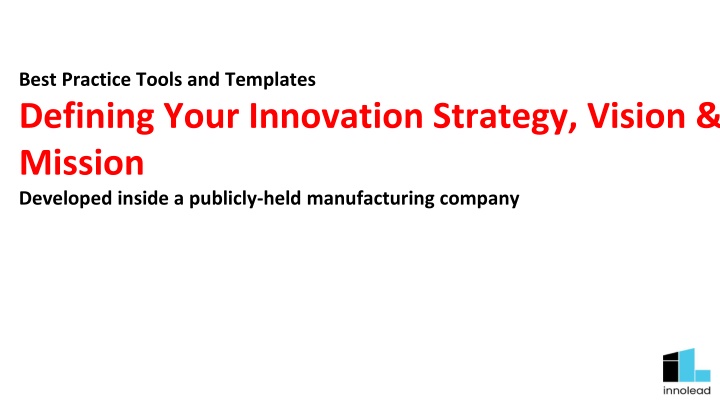 Best Practice Tools and Templates

Defining Your Innovation Strategy, Vision & Mission

Developed inside a publicly-held manufacturing company

innolead